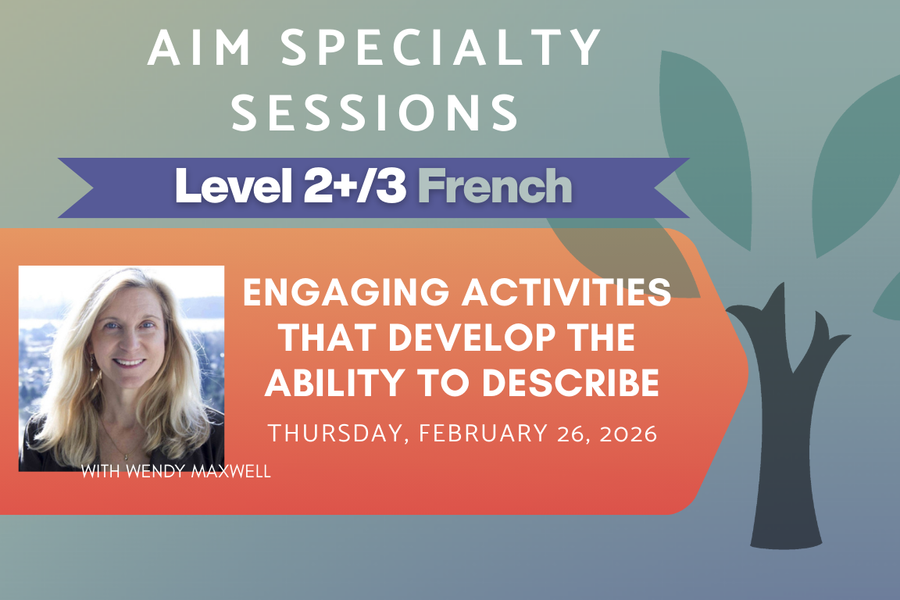 AIM SPECIALTY SESSIONS

Level 2+/3 French

ENGAGING ACTIVITIES THAT DEVELOP THE ABILITY TO DESCRIBE

THURSDAY, FEBRUARY 26, 2026

WITH WENDY MAXWELL